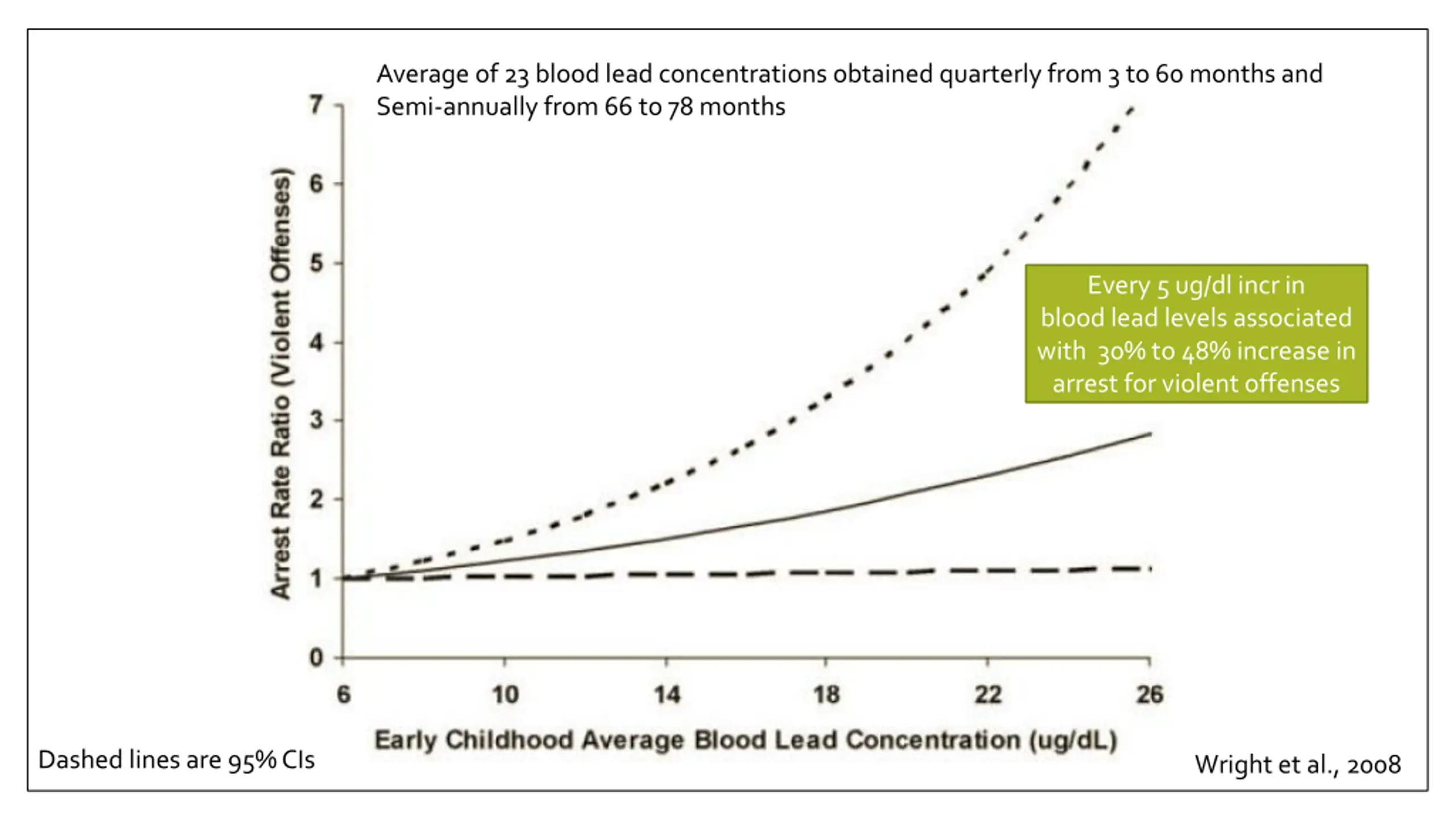 Average of 23 blood lead concentrations obtained quarterly from 3 to 60 months and Semi-annually from 66 to 78 months

Arrest Rate Ratio (Violent Offenses)

7
6
5
4
3
2
1
0

Every 5 ug/dl incr in blood lead levels associated with 30% to 48% increase in arrest for violent offenses

6
10
14
18
22
26

Early Childhood Average Blood Lead Concentration (ug/dL)

Dashed lines are 95% CIs

Wright et al., 2008